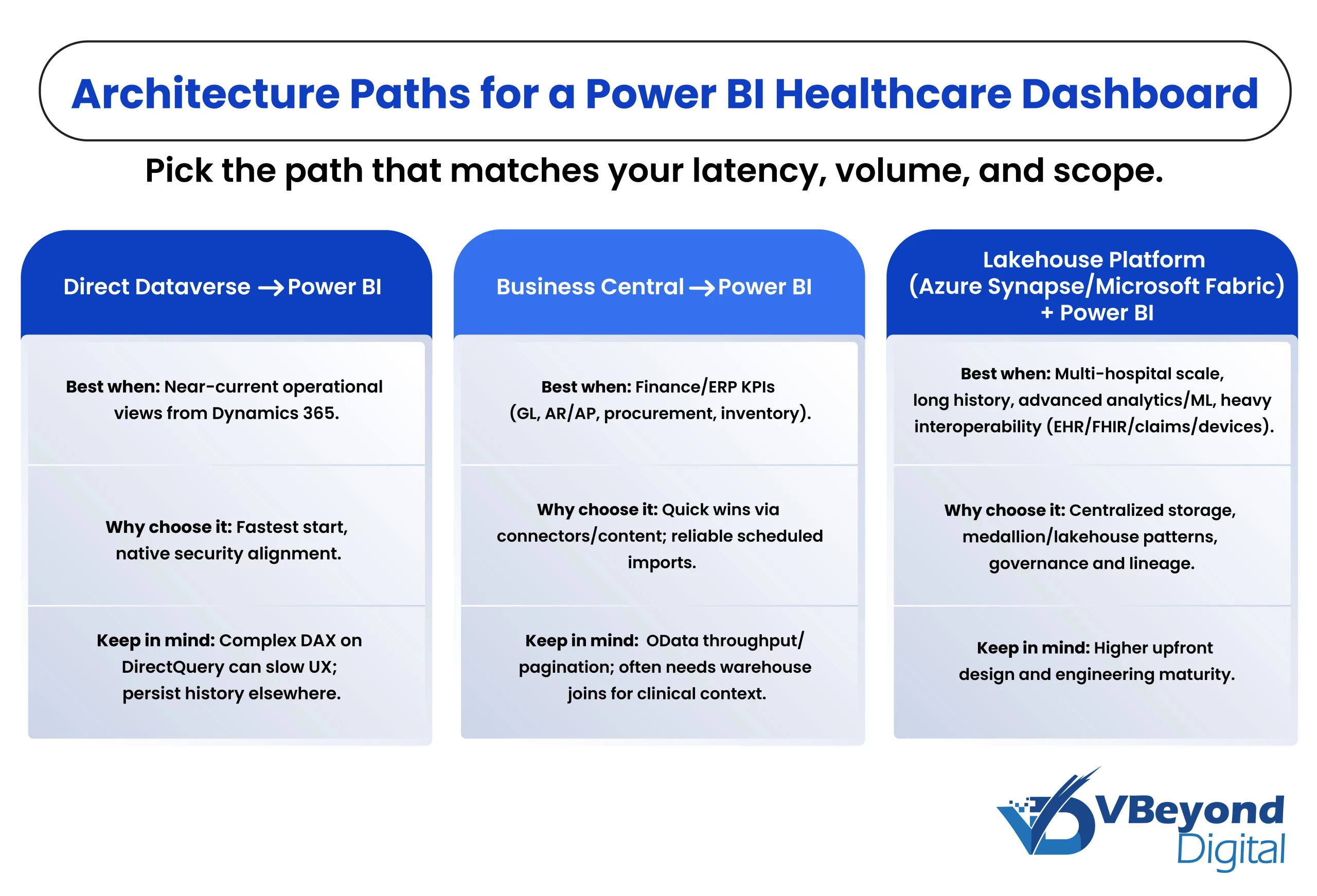 Architecture Paths for a Power BI Healthcare Dashboard

Pick the path that matches your latency, volume, and scope.

Direct Dataverse → Power BI

Best when: Near-current operational views from Dynamics 365.

Why choose it: Fastest start, native security alignment.

Keep in mind: Complex DAX on DirectQuery can slow UX; persist history elsewhere.

Business Central → Power BI

Best when: Finance/ERP KPIs (GL, AR/AP, procurement, inventory).

Why choose it: Quick wins via connectors/content; reliable scheduled imports.

Keep in mind: OData throughput/ pagination; often needs warehouse joins for clinical context.

Lakehouse Platform (Azure Synapse/Microsoft Fabric) + Power BI

Best when: Multi-hospital scale, long history, advanced analytics/ML, heavy interoperability (EHR/FHIR/claims/devices).

Why choose it: Centralized storage, medallion/lakehouse patterns, governance and lineage.

Keep in mind: Higher upfront design and engineering maturity.

VBeyond Digital